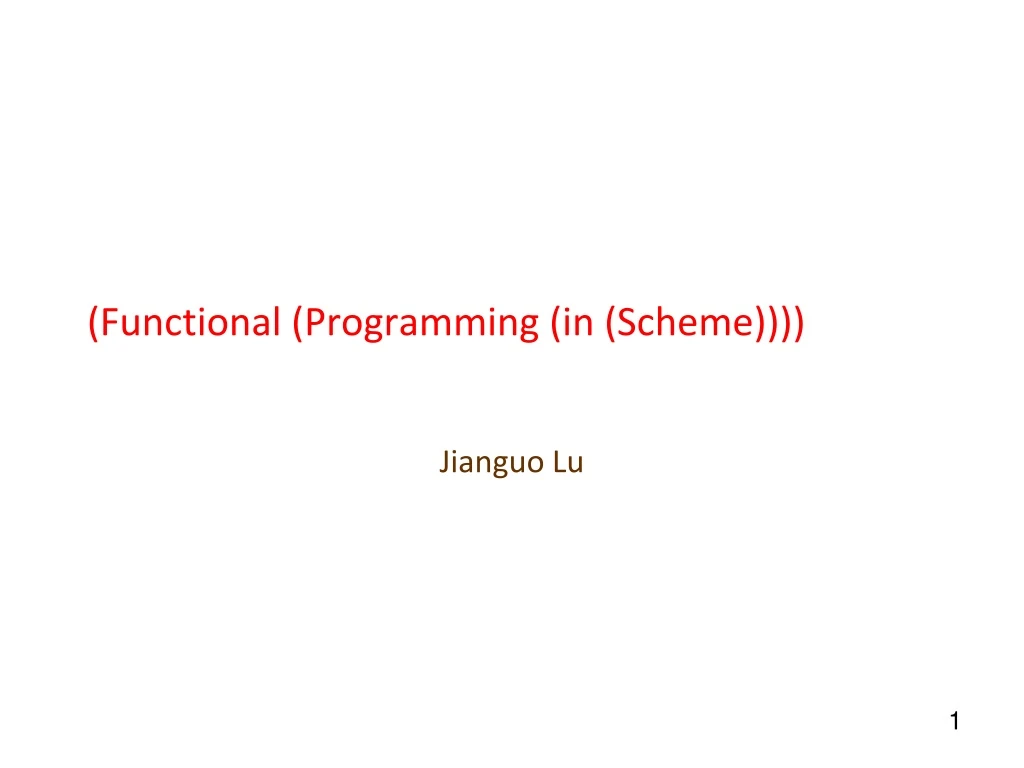 (Functional (Programming (in (Scheme))))

Jianguo Lu

1